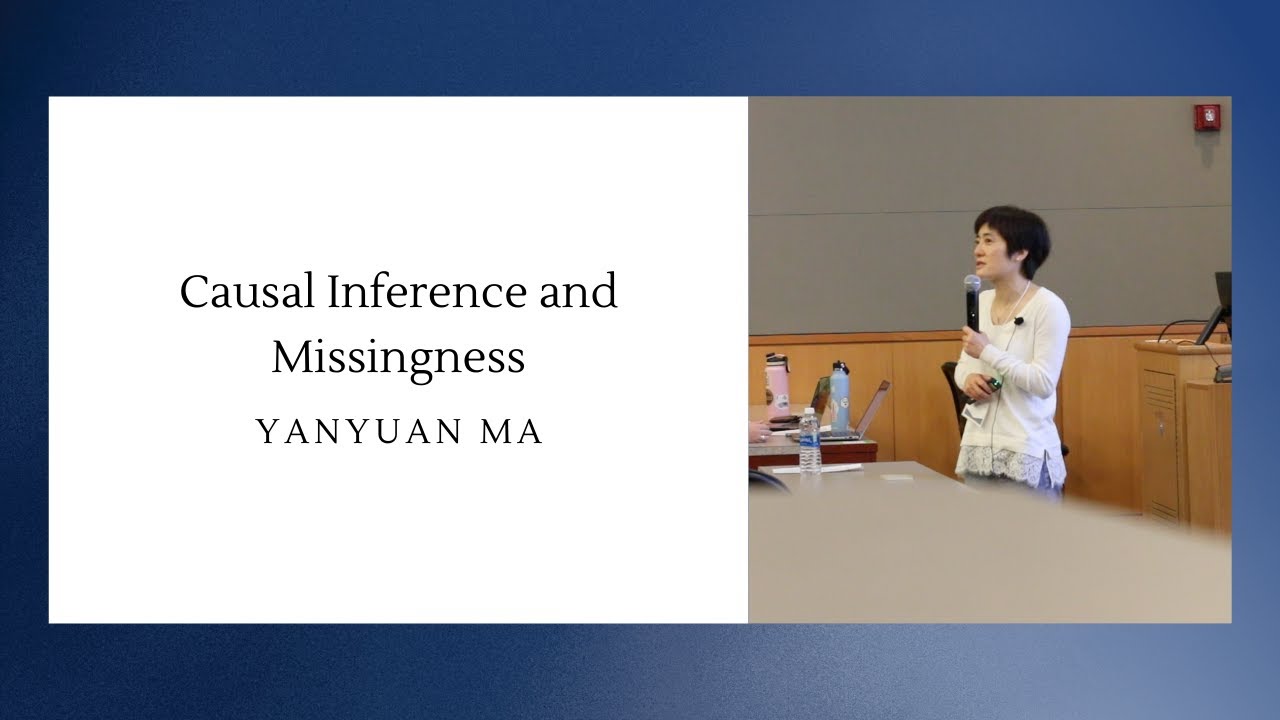 Causal Inference and Missingness

YANYUAN MA